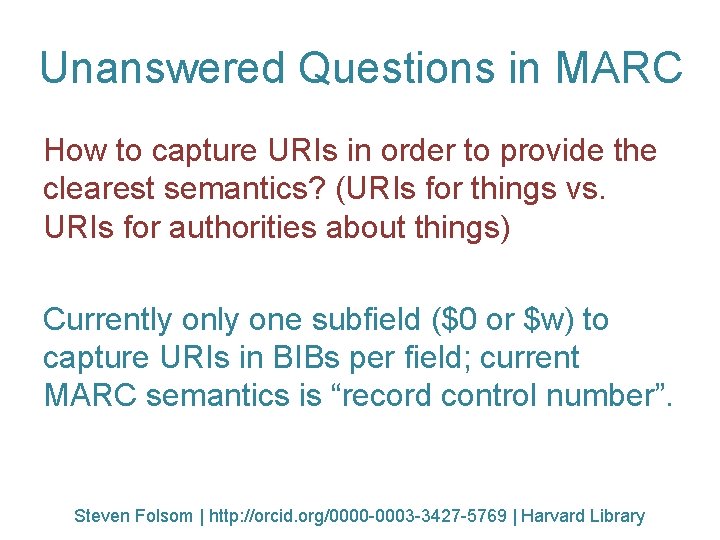 Unanswered Questions in MARC

How to capture URIs in order to provide the clearest semantics? (URIs for things vs. URIs for authorities about things)

Currently only one subfield (\$0 or \$w) to capture URIs in BIBs per field; current MARC semantics is “record control number”.

Steven Folsom | http://orcid.org/0000-0003-3427-5769 | Harvard Library